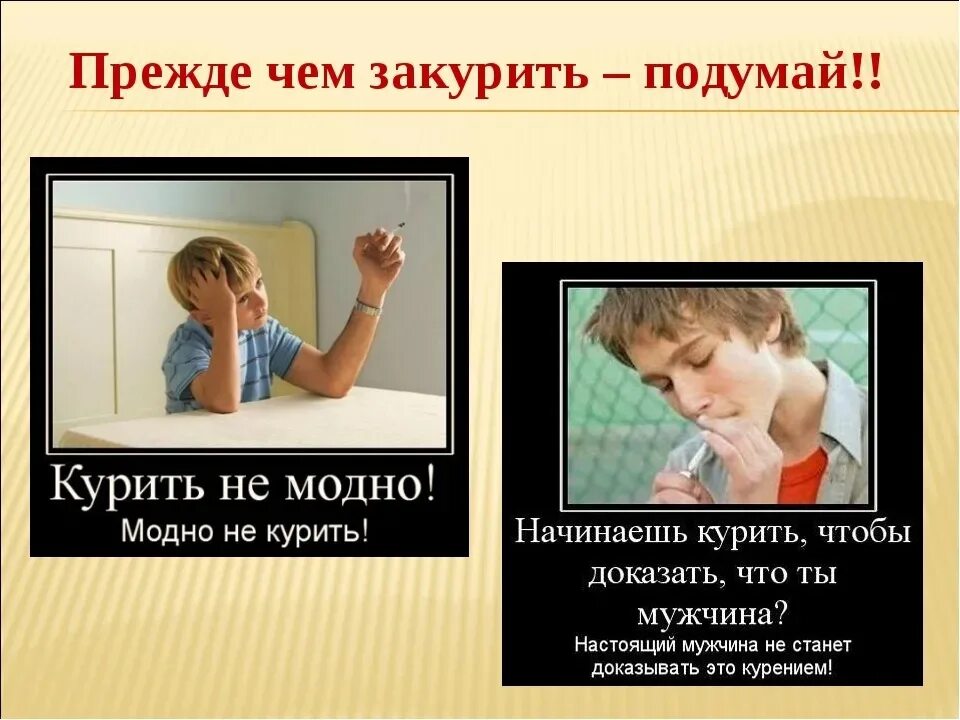 Прежде чем закурить – подумай!!

Курить не модно!
Модно не курить!

Начинаешь курить, чтобы доказать, что ты мужчина?
Настоящий мужчина не станет доказывать это курением!